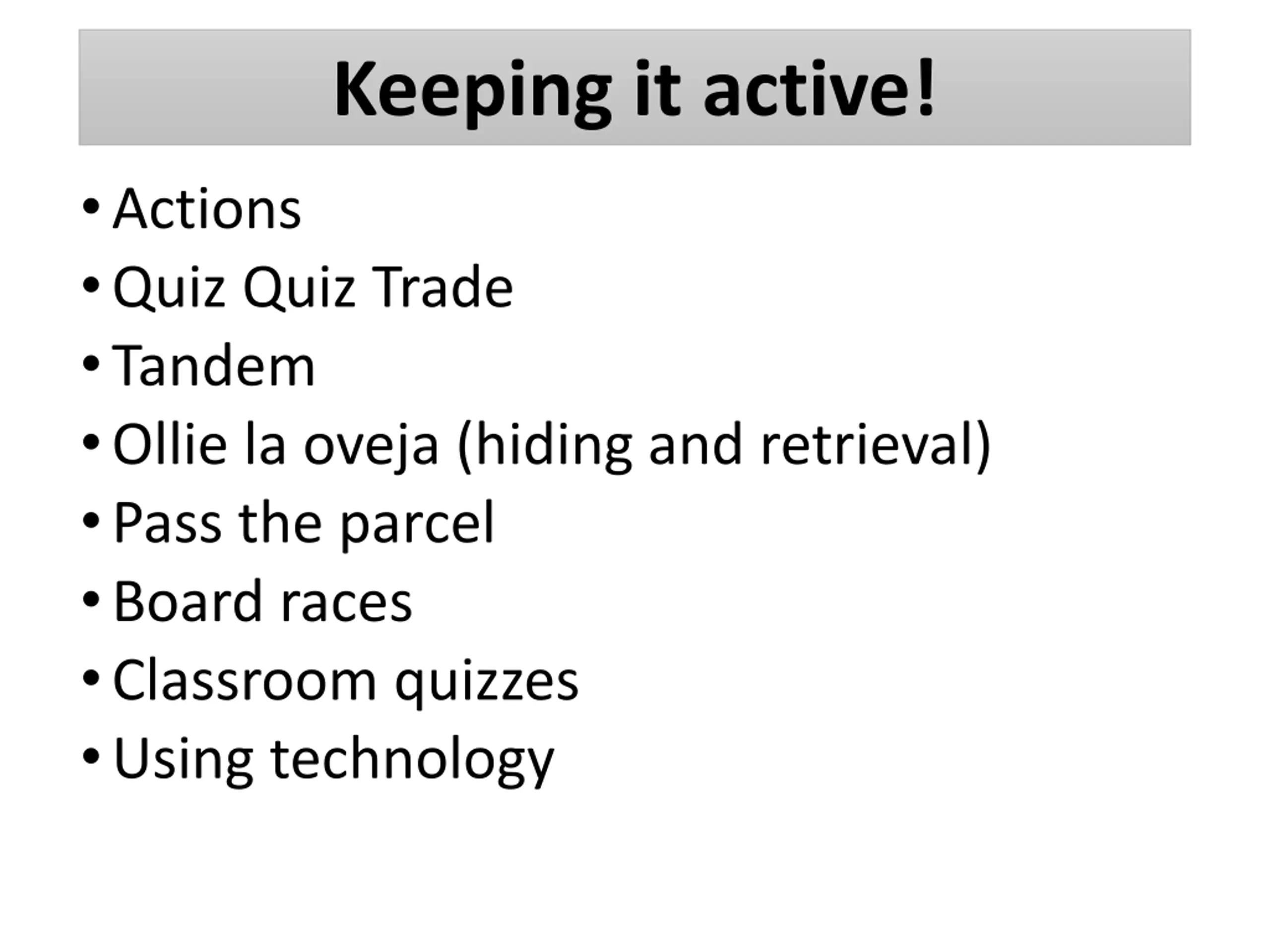 Keeping it active!

• Actions
• Quiz Quiz Trade
• Tandem
• Ollie la oveja (hiding and retrieval)
• Pass the parcel
• Board races
• Classroom quizzes
• Using technology